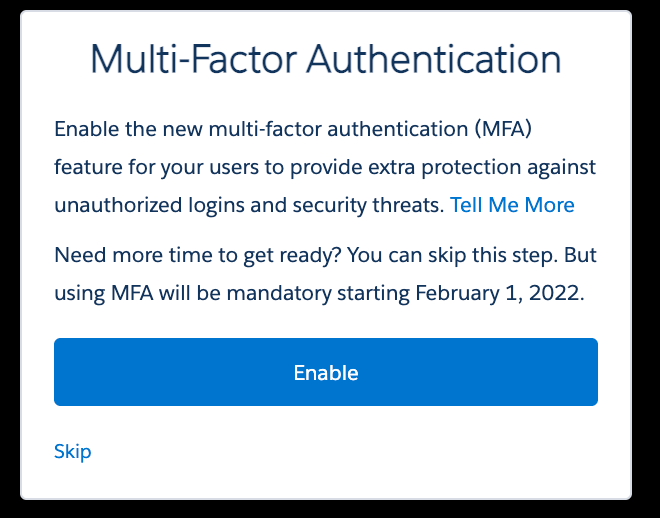 Multi-Factor Authentication

Enable the new multi-factor authentication (MFA) feature for your users to provide extra protection against unauthorized logins and security threats. Tell Me More

Need more time to get ready? You can skip this step. But using MFA will be mandatory starting February 1, 2022.

Enable

Skip